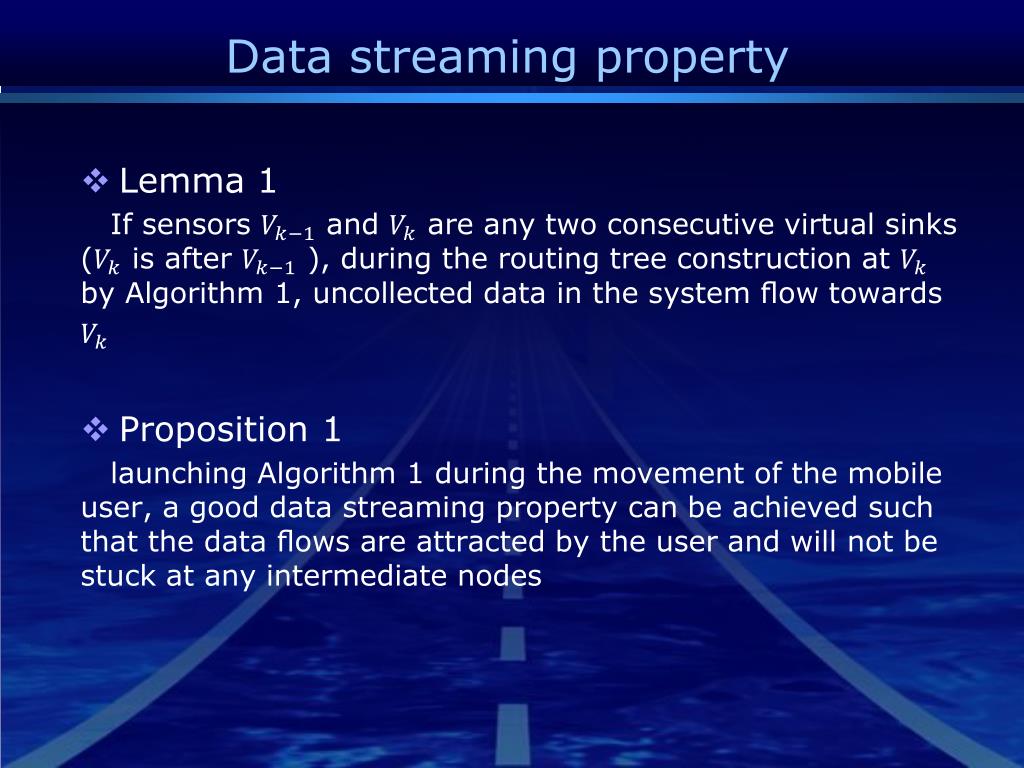 Data streaming property

❖ Lemma 1

If sensors $V_{k-1}$ and $V_k$ are any two consecutive virtual sinks ($V_k$ is after $V_{k-1}$ ), during the routing tree construction at $V_k$ by Algorithm 1, uncollected data in the system flow towards $V_k$

❖ Proposition 1

launching Algorithm 1 during the movement of the mobile user, a good data streaming property can be achieved such that the data flows are attracted by the user and will not be stuck at any intermediate nodes